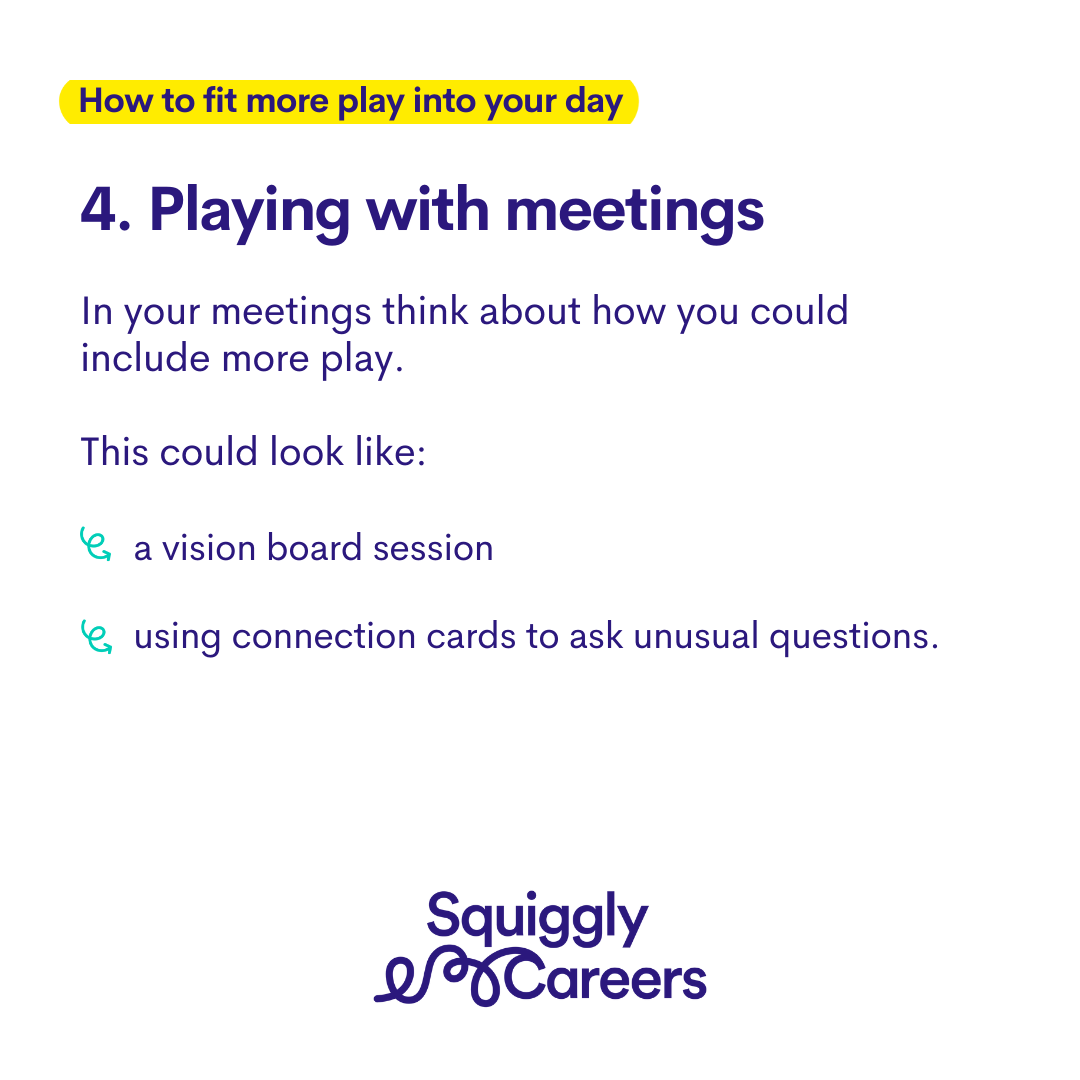 How to fit more play into your day

4. Playing with meetings

In your meetings think about how you could include more play.

This could look like:

a vision board session

using connection cards to ask unusual questions.

Squiggly Careers